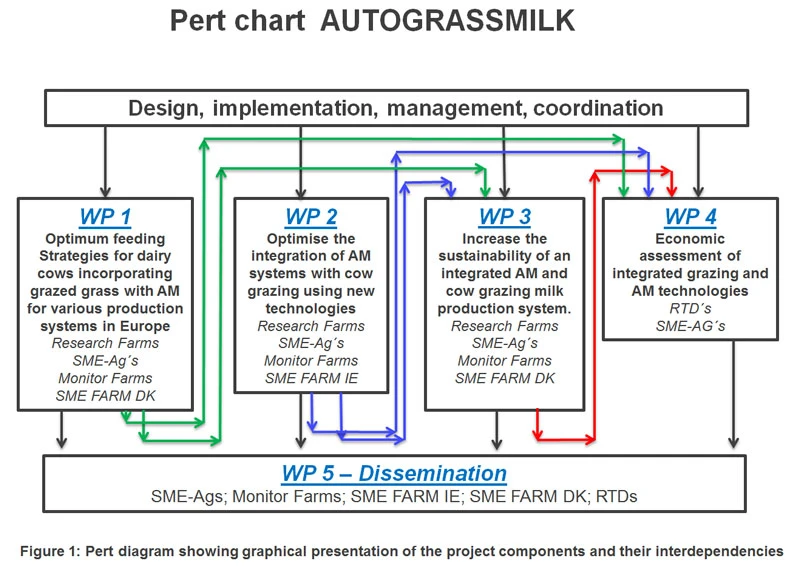 Pert chart AUTOGRASSMILK

Design, implementation, management, coordination

WP 1
Optimum feeding Strategies for dairy cows incorporating grazed grass with AM for various production systems in Europe
Research Farms
SME-Ag´s
Monitor Farms
SME FARM DK

WP 2
Optimise the integration of AM systems with cow grazing using new technologies
Research Farms
SME-Ag´s
Monitor Farms
SME FARM IE

WP 3
Increase the sustainability of an integrated AM and cow grazing milk production system.
Research Farms
SME-Ag´s
Monitor Farms
SME FARM DK

WP 4
Economic assessment of integrated grazing and AM technologies
RTD´s
SME-AG´s

WP 5 – Dissemination
SME-Ags; Monitor Farms; SME FARM IE; SME FARM DK; RTDs

Figure 1: Pert diagram showing graphical presentation of the project components and their interdependencies